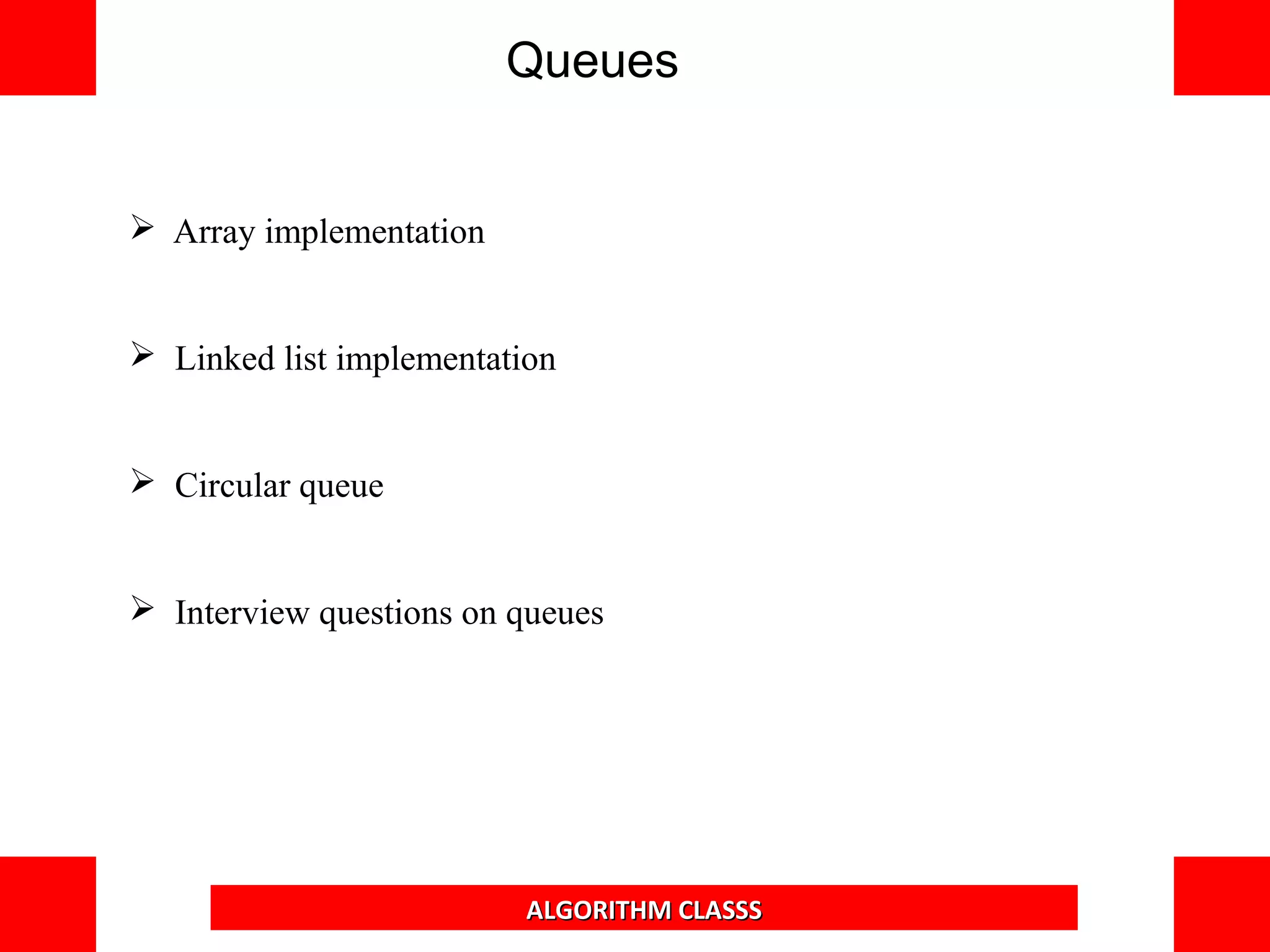 Queues

➢ Array implementation

➢ Linked list implementation

➢ Circular queue

➢ Interview questions on queues

ALGORITHM CLASSS